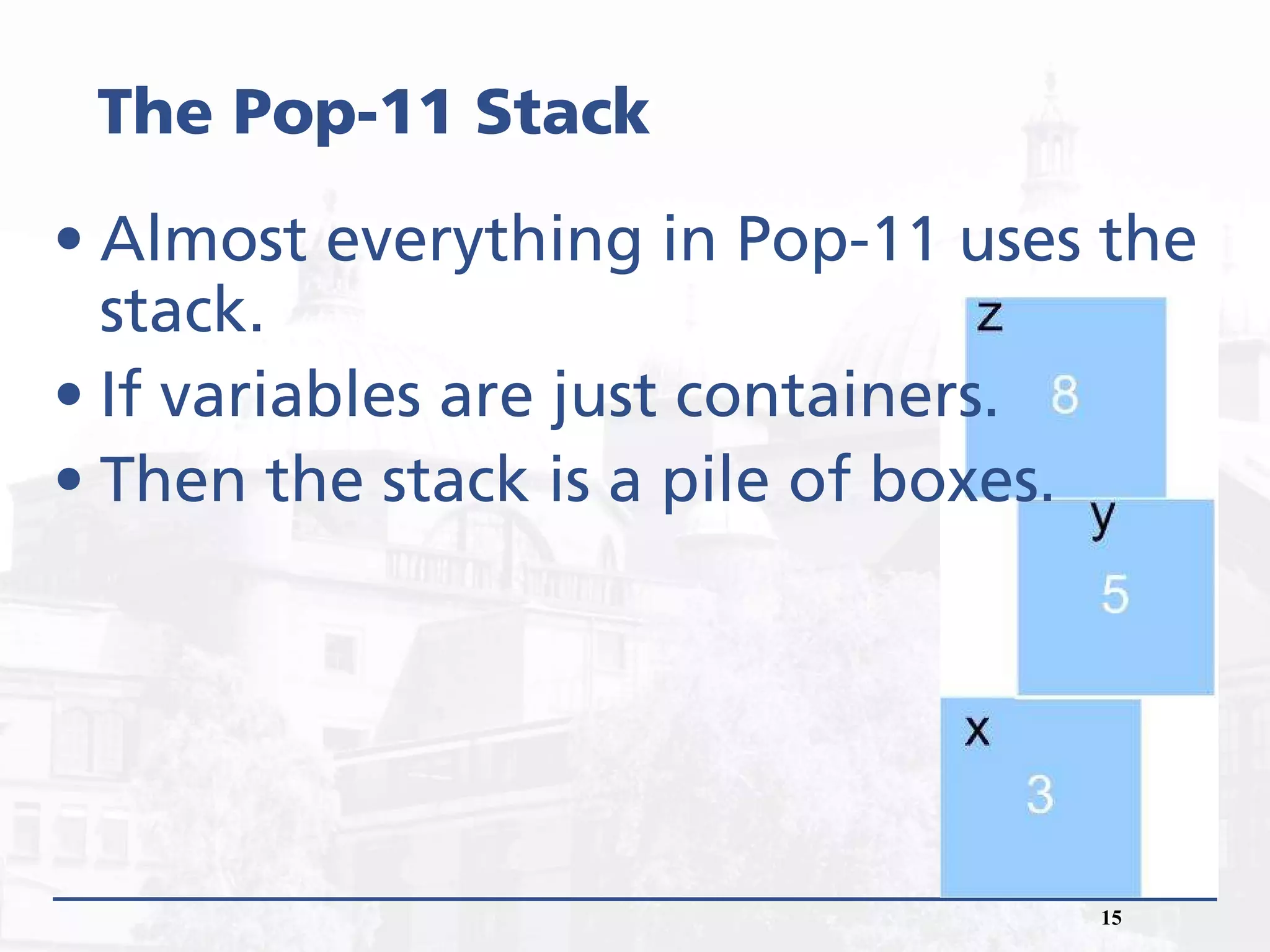 The Pop-11 Stack

• Almost everything in Pop-11 uses the stack.

• If variables are just containers.

• Then the stack is a pile of boxes.

z
8
y
5
x
3

15